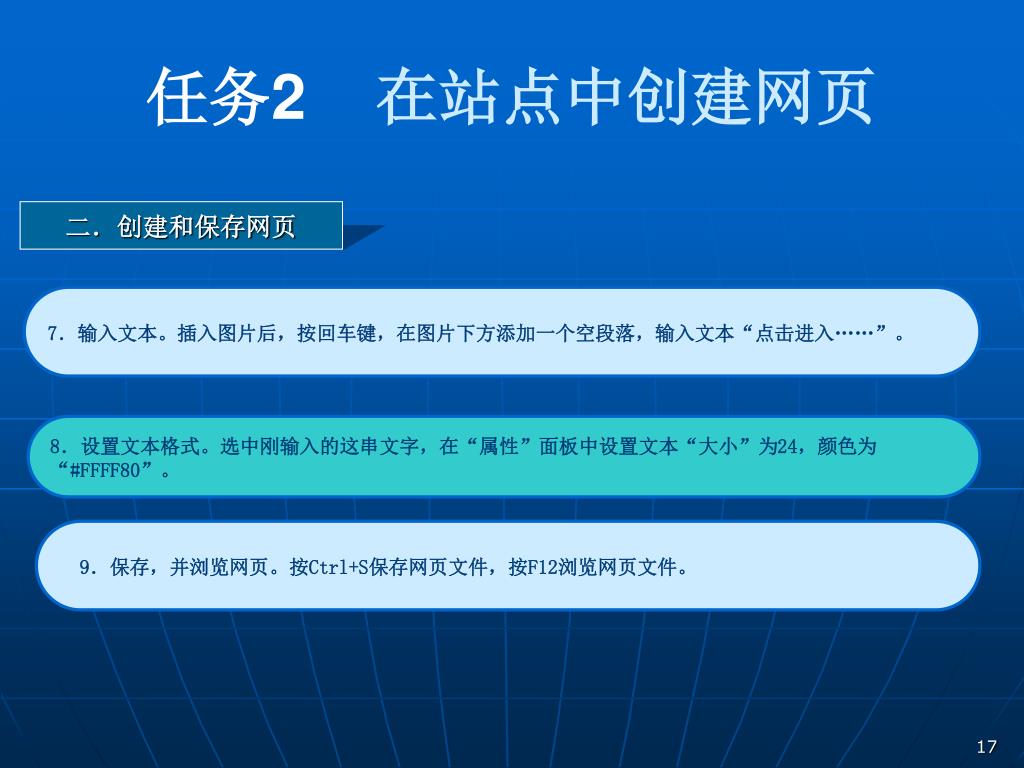 任务2　在站点中创建网页

二．创建和保存网页

7．输入文本。插入图片后，按回车键，在图片下方添加一个空段落，输入文本“点击进入……”。

8．设置文本格式。选中刚输入的这串文字，在“属性”面板中设置文本“大小”为24，颜色为“#FFFF80”。

9．保存，并浏览网页。按Ctrl+S保存网页文件，按F12浏览网页文件。

17